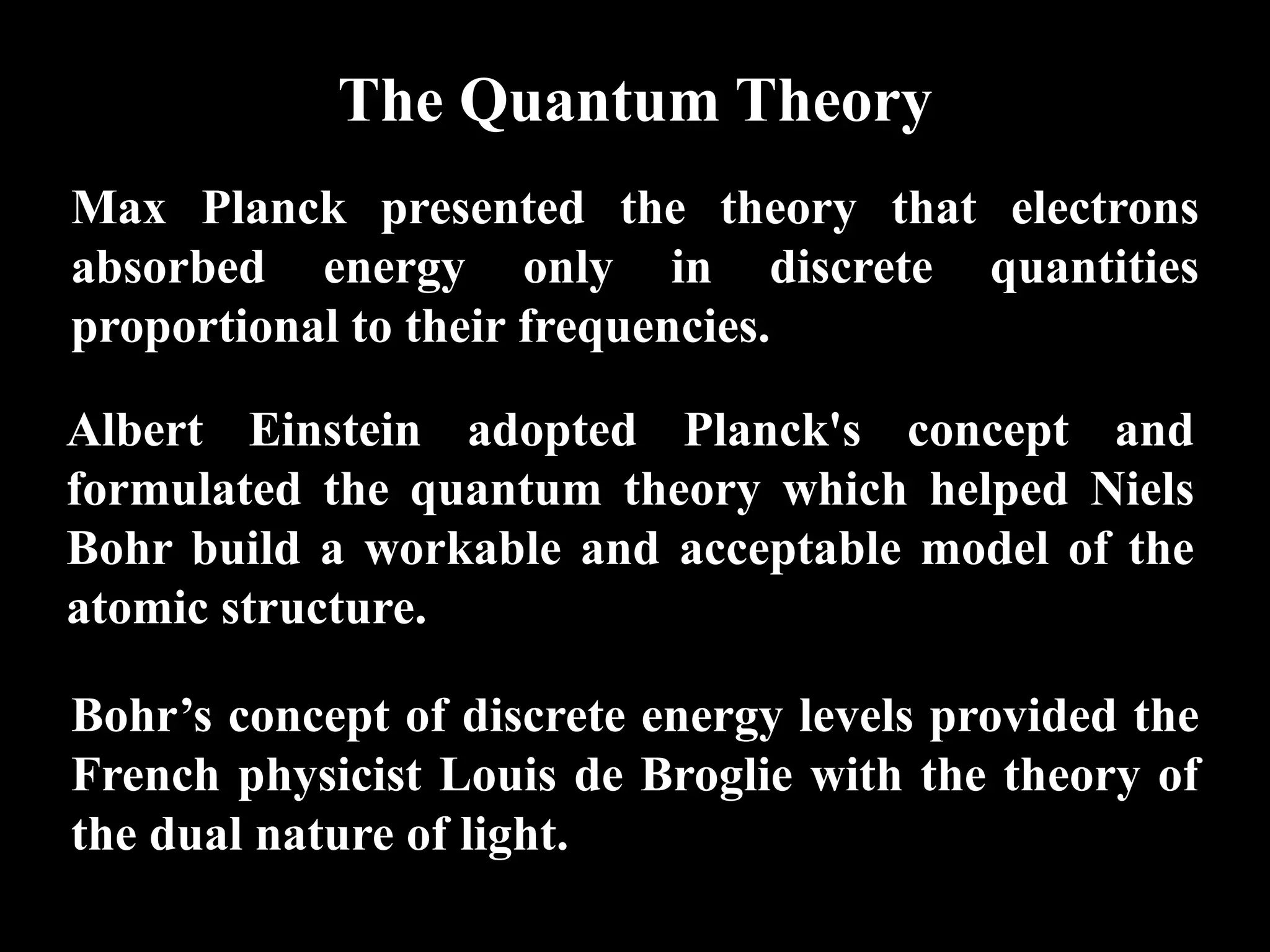 The Quantum Theory

Max Planck presented the theory that electrons absorbed energy only in discrete quantities proportional to their frequencies.

Albert Einstein adopted Planck's concept and formulated the quantum theory which helped Niels Bohr build a workable and acceptable model of the atomic structure.

Bohr’s concept of discrete energy levels provided the French physicist Louis de Broglie with the theory of the dual nature of light.